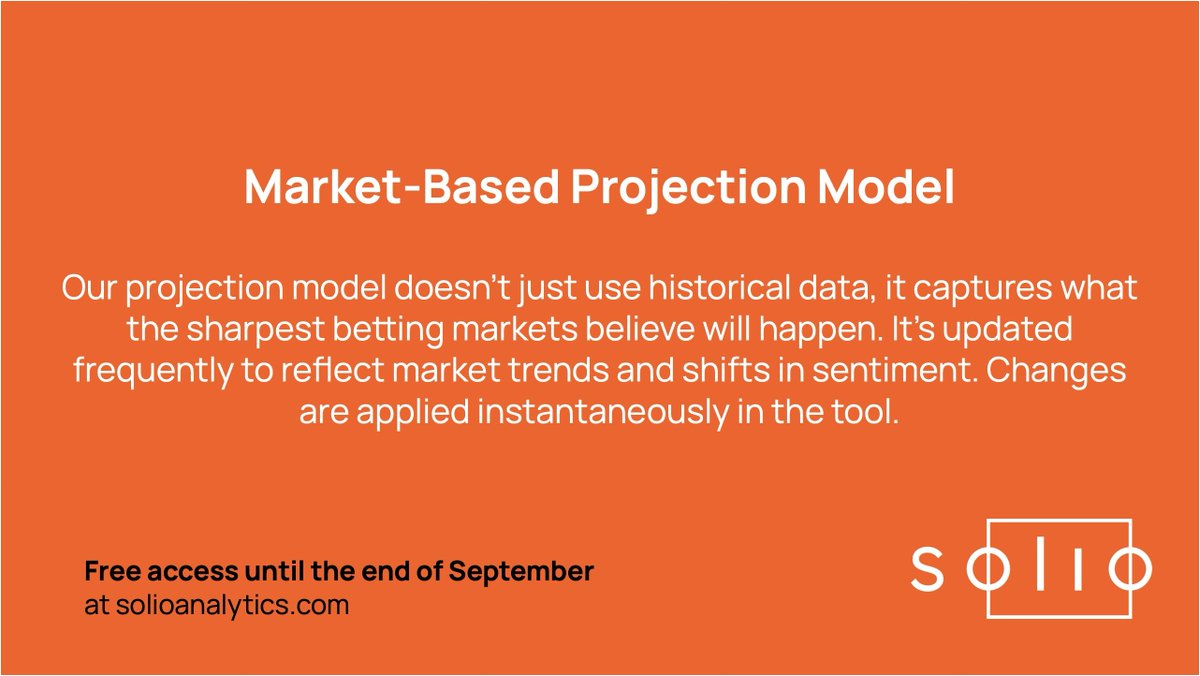 Market-Based Projection Model

Our projection model doesn't just use historical data, it captures what the sharpest betting markets believe will happen. It's updated frequently to reflect market trends and shifts in sentiment. Changes are applied instantaneously in the tool.

Free access until the end of September
at solioanalytics.com

solio